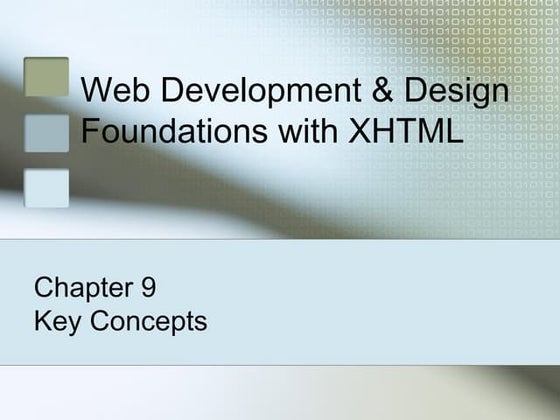 Web Development & Design Foundations with XHTML

Chapter 9
Key Concepts